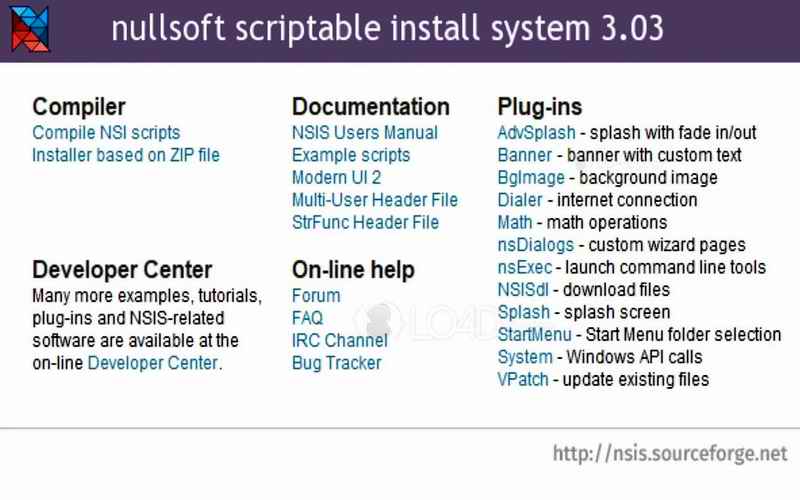 nullsoft scriptable install system 3.03

Compiler
Compile NSI scripts
Installer based on ZIP file

Developer Center
Many more examples, tutorials, plug-ins and NSIS-related software are available at the on-line Developer Center.

Documentation
NSIS Users Manual
Example scripts
Modern UI 2
Multi-User Header File
StrFunc Header File

On-line help
Forum
FAQ
IRC Channel
Bug Tracker

Plug-ins
AdvSplash - splash with fade in/out
Banner - banner with custom text
BgImage - background image
Dialer - internet connection
Math - math operations
nsDialogs - custom wizard pages
nsExec - launch command line tools
NSISdl - download files
Splash - splash screen
StartMenu - Start Menu folder selection
System - Windows API calls
VPatch - update existing files

LO4D

http://nsis.sourceforge.net